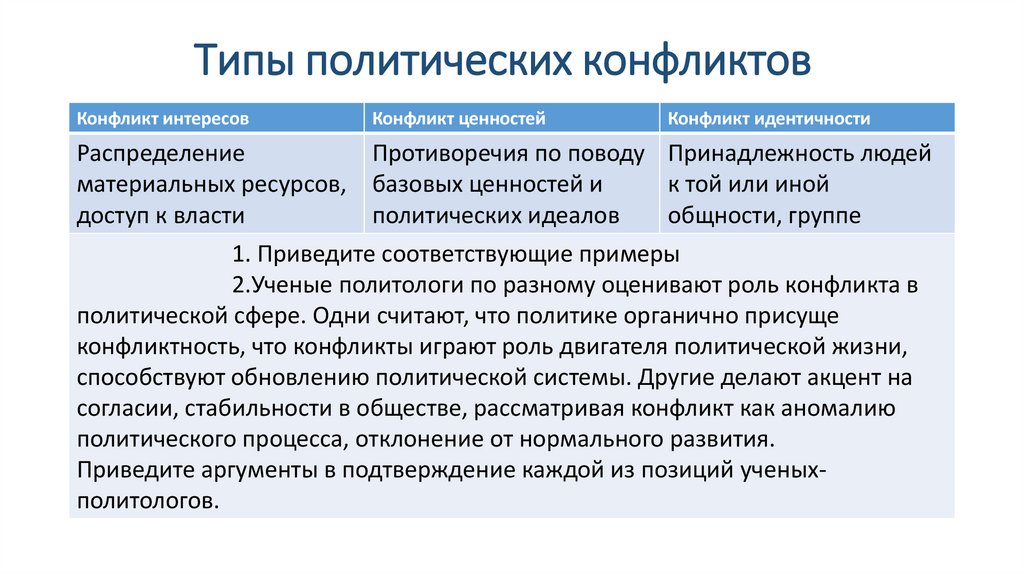 Типы политических конфликтов

| Конфликт интересов | Конфликт ценностей | Конфликт идентичности |
|---|---|---|
| Распределение материальных ресурсов, доступ к власти | Противоречия по поводу базовых ценностей и политических идеалов | Принадлежность людей к той или иной общности, группе |

1. Приведите соответствующие примеры
2.Ученые политологи по разному оценивают роль конфликта в политической сфере. Одни считают, что политике органично присуще конфликтность, что конфликты играют роль двигателя политической жизни, способствуют обновлению политической системы. Другие делают акцент на согласии, стабильности в обществе, рассматривая конфликт как аномалию политического процесса, отклонение от нормального развития.
Приведите аргументы в подтверждение каждой из позиций ученых-политологов.